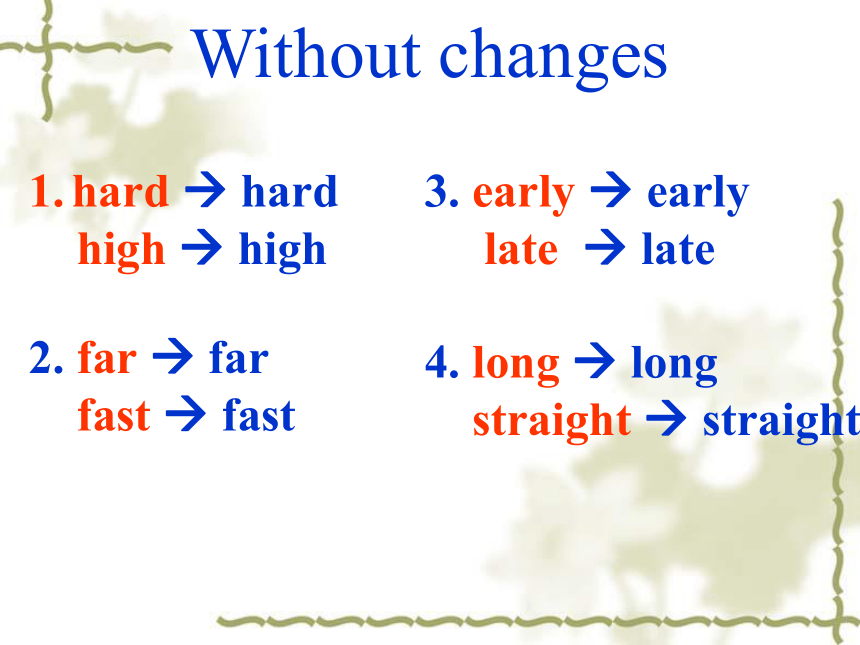 Without changes

1. hard → hard
high → high

2. far → far
fast → fast

3. early → early
late → late

4. long → long
straight → straight